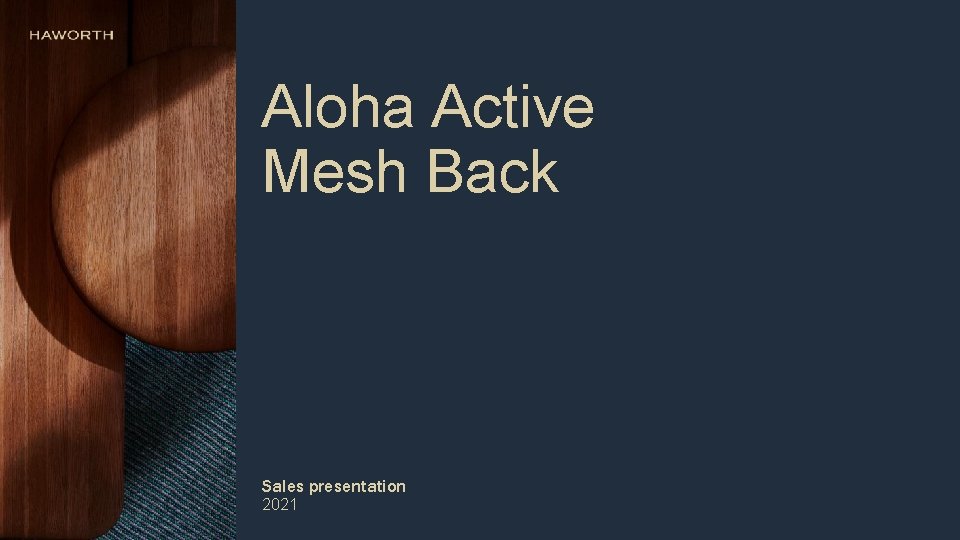 HAWORTH

Aloha Active Mesh Back

Sales presentation
2021